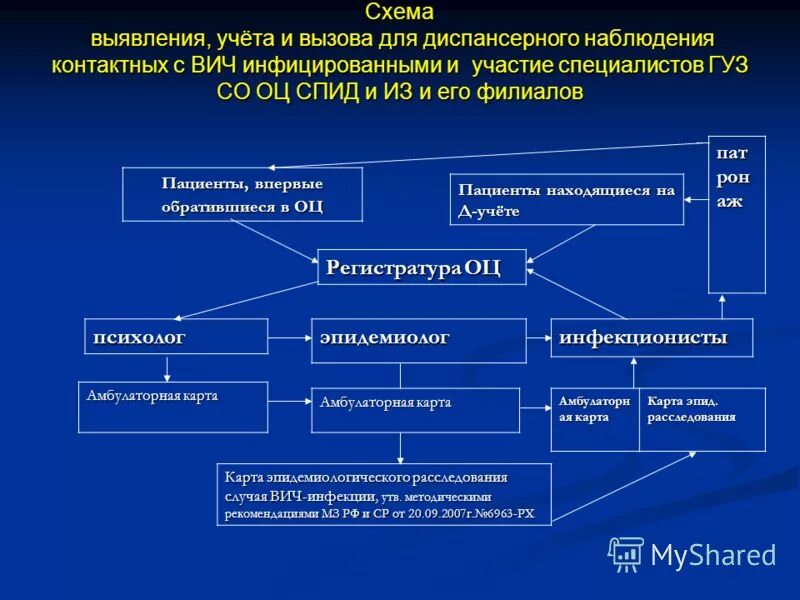 Схема
выявления, учёта и вызова для диспансерного наблюдения контактных с ВИЧ инфицированными и участие специалистов ГУЗ СО ОЦ СПИД и ИЗ и его филиалов

Пациенты, впервые обратившиеся в ОЦ

Пациенты находящиеся на Д-учёте

пат
рон
аж

Регистратура ОЦ

психолог

эпидемиолог

инфекционисты

Амбулаторная карта

Амбулаторная карта

Амбулаторн ая карта

Карта эпид. расследования

Карта эпидемиологического расследования случая ВИЧ-инфекции, утв. методическими рекомендациями МЗ РФ и СР от 20.09.2007г.№6963-РХ

MyShared